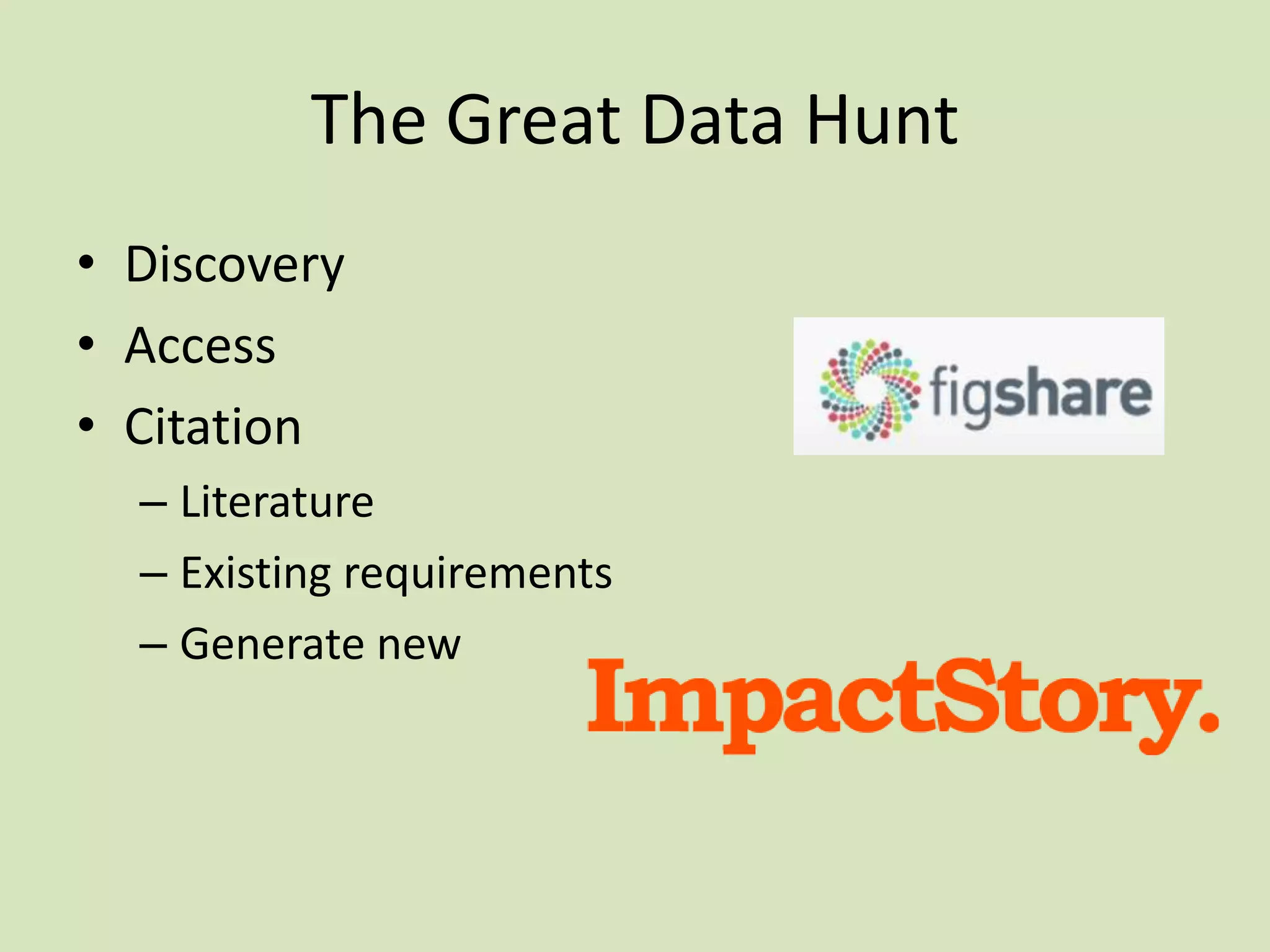 The Great Data Hunt

• Discovery
• Access
• Citation
– Literature
– Existing requirements
– Generate new

figshare

ImpactStory.